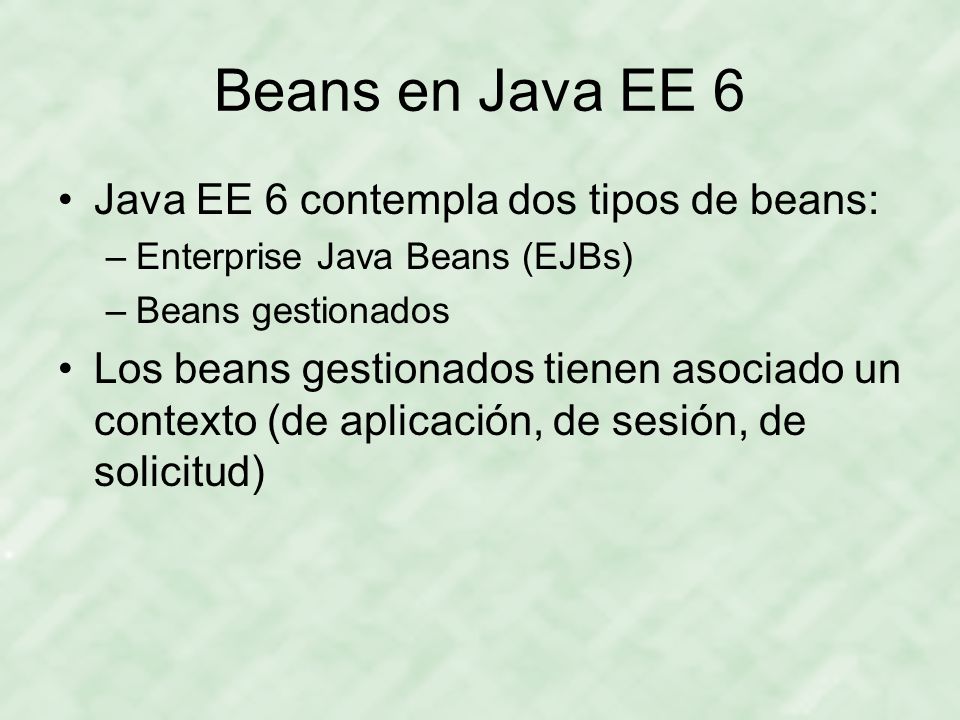 Beans en Java EE 6

• Java EE 6 contempla dos tipos de beans:
– Enterprise Java Beans (EJBs)
– Beans gestionados

• Los beans gestionados tienen asociado un contexto (de aplicación, de sesión, de solicitud)